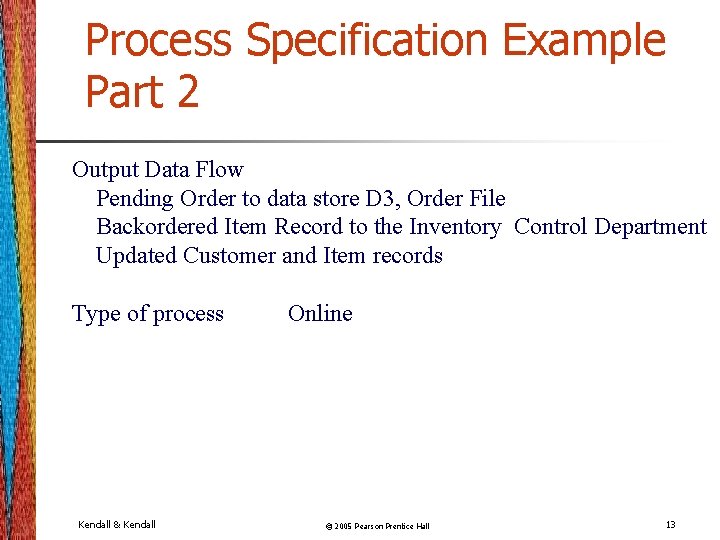 Process Specification Example Part 2

Output Data Flow
Pending Order to data store D3, Order File
Backordered Item Record to the Inventory Control Department
Updated Customer and Item records

Type of process Online

Kendall & Kendall
© 2005 Pearson Prentice Hall
13